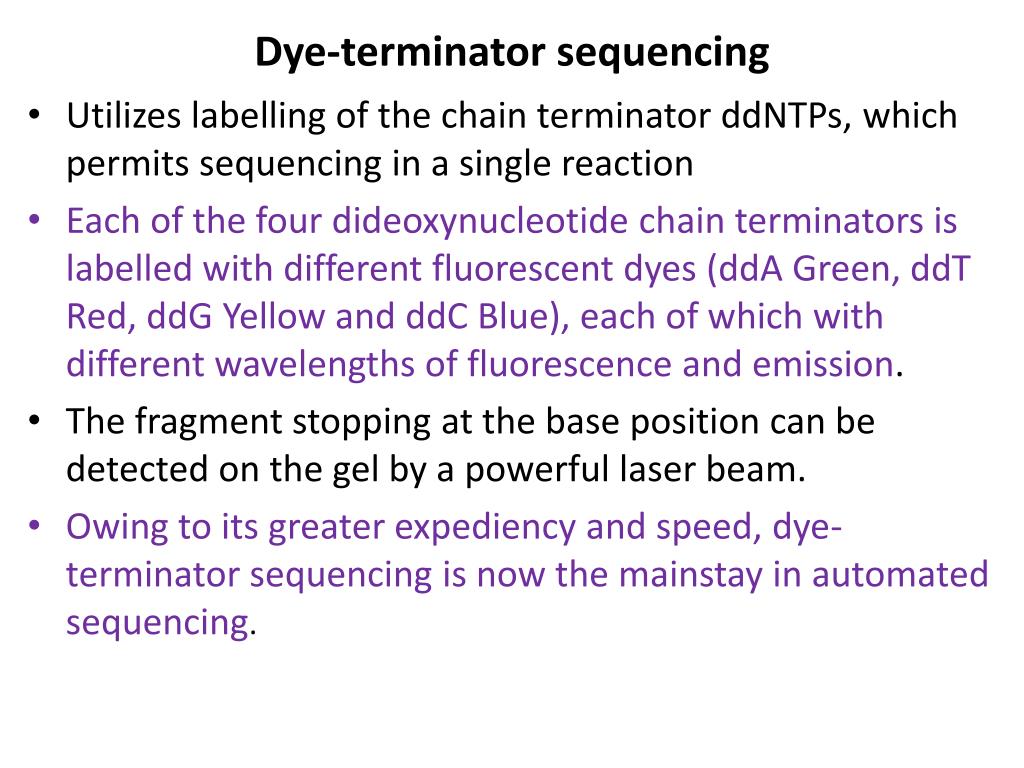 Dye-terminator sequencing

• Utilizes labelling of the chain terminator ddNTPs, which permits sequencing in a single reaction

• Each of the four dideoxynucleotide chain terminators is labelled with different fluorescent dyes (ddA Green, ddT Red, ddG Yellow and ddC Blue), each of which with different wavelengths of fluorescence and emission.

• The fragment stopping at the base position can be detected on the gel by a powerful laser beam.

• Owing to its greater expediency and speed, dye-terminator sequencing is now the mainstay in automated sequencing.